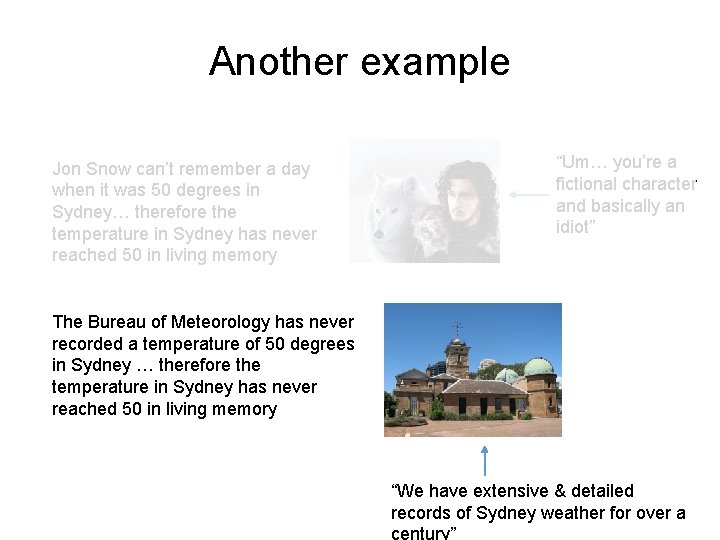 Another example

Jon Snow can't remember a day when it was 50 degrees in Sydney… therefore the temperature in Sydney has never reached 50 in living memory

"Um… you're a fictional character and basically an idiot"

The Bureau of Meteorology has never recorded a temperature of 50 degrees in Sydney … therefore the temperature in Sydney has never reached 50 in living memory

"We have extensive & detailed records of Sydney weather for over a century"